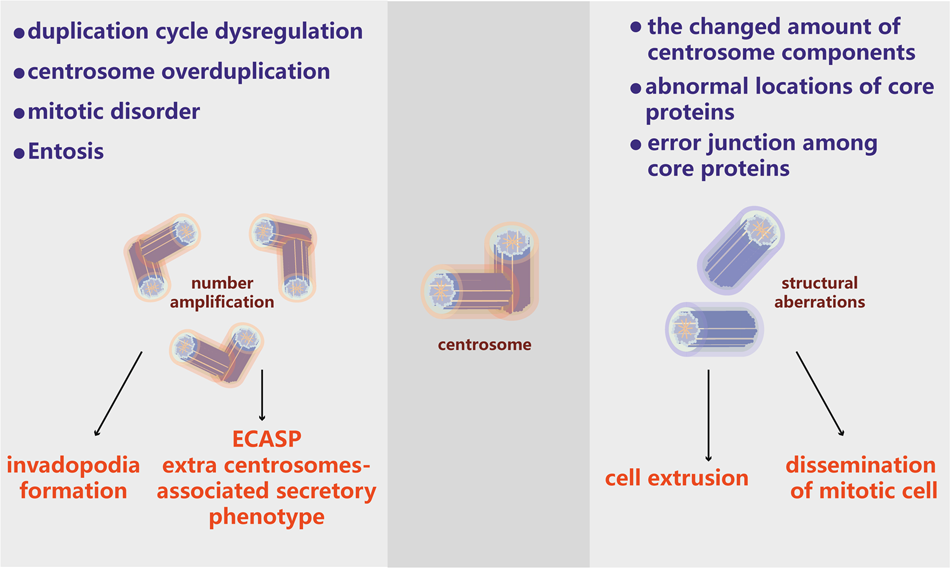 ● duplication cycle dysregulation
● centrosome overduplication
● mitotic disorder
● Entosis

number amplification

invadopodia formation

ECASP
extra centrosomes-associated secretory phenotype

centrosome

● the changed amount of centrosome components
● abnormal locations of core proteins
● error junction among core proteins

structural aberrations

cell extrusion

dissemination of mitotic cell